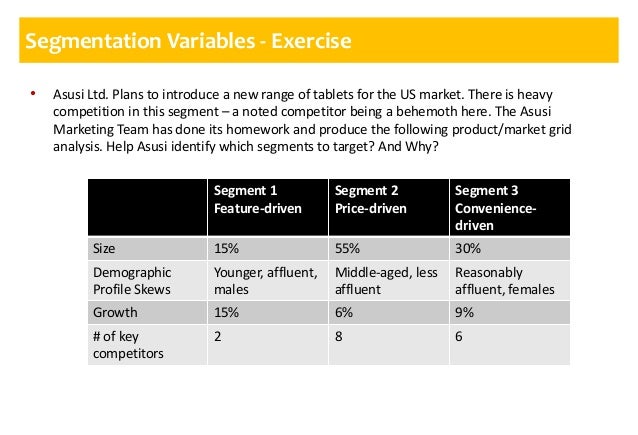 Segmentation Variables - Exercise

• Asusi Ltd. Plans to introduce a new range of tablets for the US market. There is heavy competition in this segment – a noted competitor being a behemoth here. The Asusi Marketing Team has done its homework and produce the following product/market grid analysis. Help Asusi identify which segments to target? And Why?

| | Segment 1 Feature-driven | Segment 2 Price-driven | Segment 3 Convenience-driven |
|---|---|---|---|
| Size | 15% | 55% | 30% |
| Demographic Profile Skews | Younger, affluent, males | Middle-aged, less affluent | Reasonably affluent, females |
| Growth | 15% | 6% | 9% |
| # of key competitors | 2 | 8 | 6 |